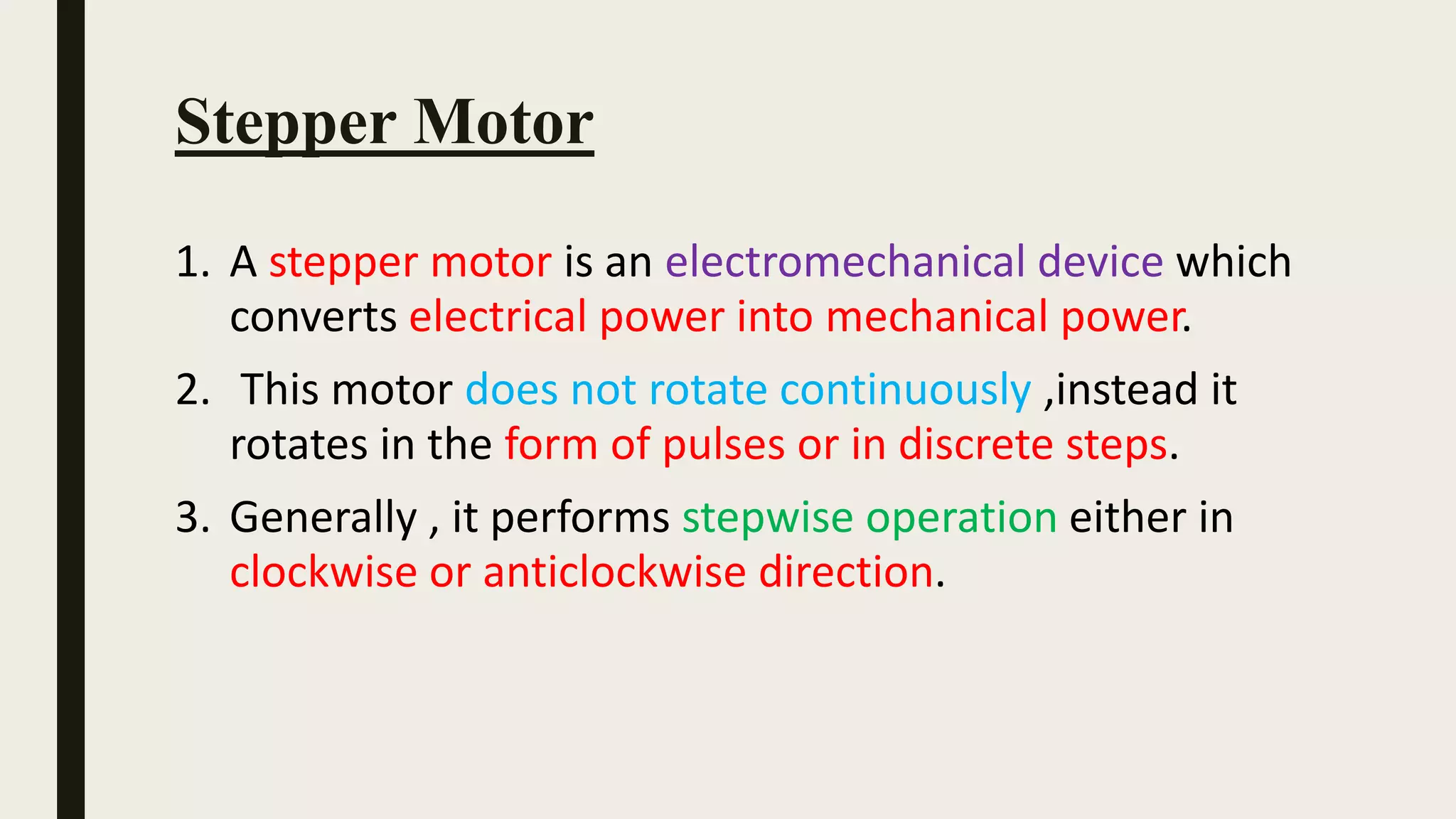 Stepper Motor

1. A stepper motor is an electromechanical device which converts electrical power into mechanical power.

2. This motor does not rotate continuously ,instead it rotates in the form of pulses or in discrete steps.

3. Generally , it performs stepwise operation either in clockwise or anticlockwise direction.